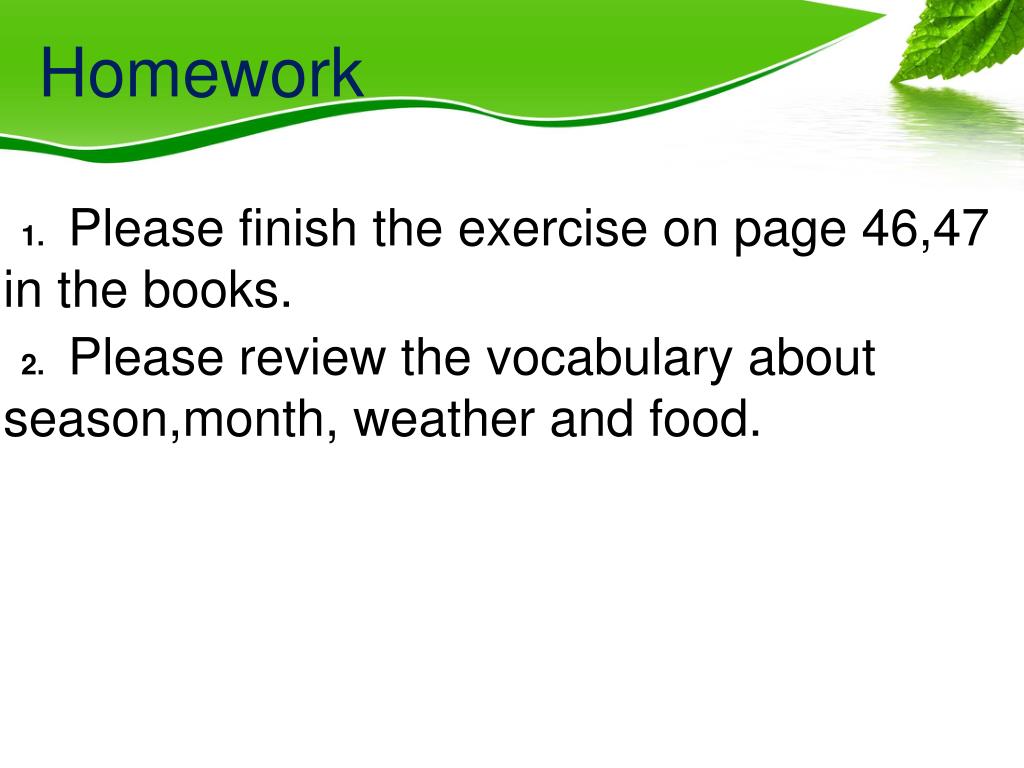 Homework

1. Please finish the exercise on page 46,47 in the books.

2. Please review the vocabulary about season,month, weather and food.